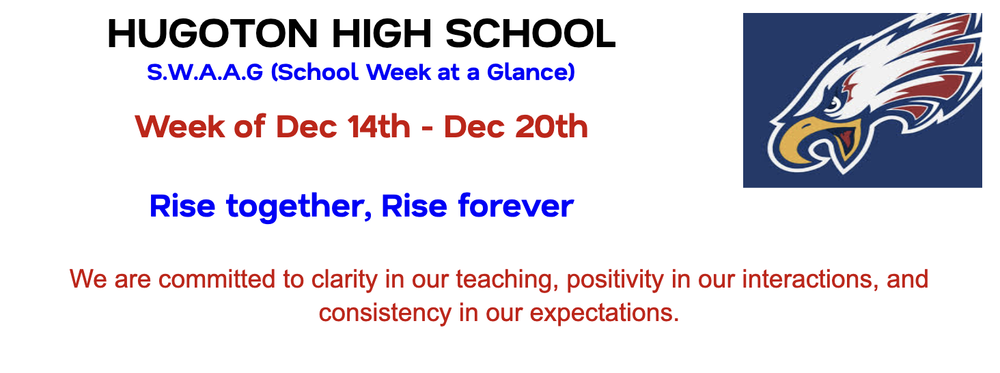 HUGOTON HIGH SCHOOL

S.W.A.A.G (School Week at a Glance)

Week of Dec 14th - Dec 20th

Rise together, Rise forever

We are committed to clarity in our teaching, positivity in our interactions, and consistency in our expectations.